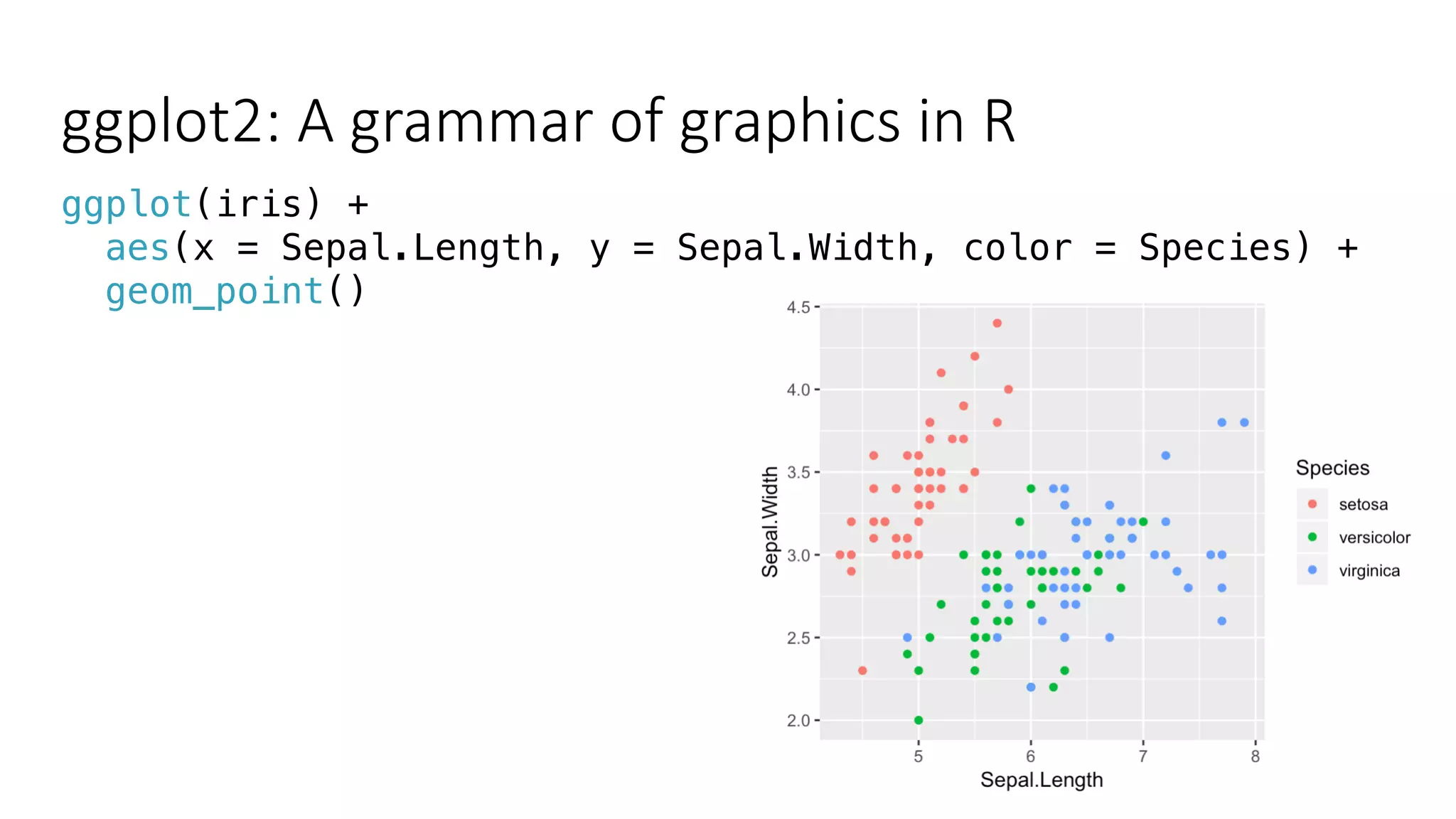 ggplot2: A grammar of graphics in R

ggplot(iris) +
  aes(x = Sepal.Length, y = Sepal.Width, color = Species) +
  geom_point()

4.5
4.0
3.5
3.0
2.5
2.0
Sepal.Width
5
6
7
8
Sepal.Length

Species
setosa
versicolor
virginica